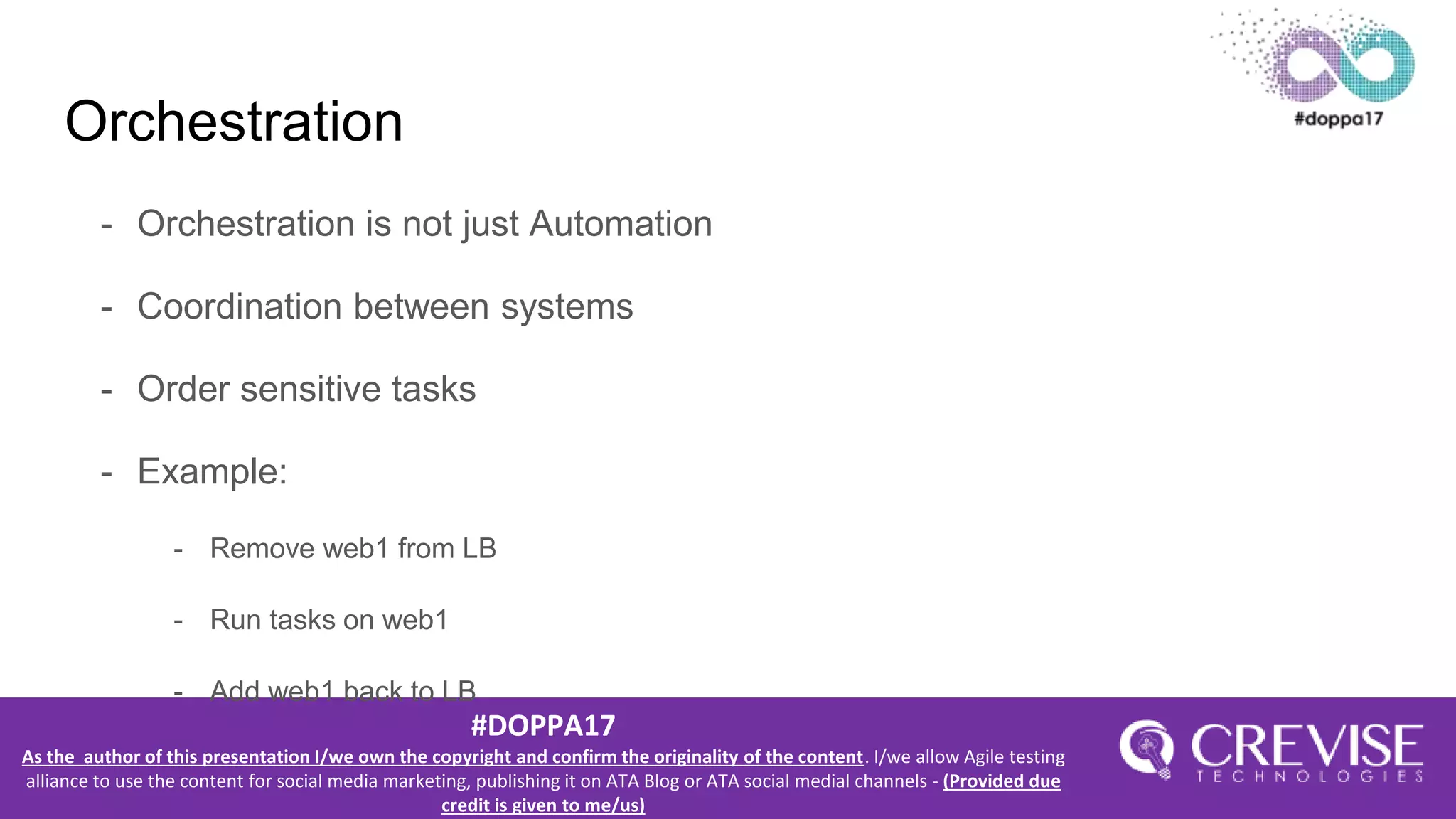 #doppa17

Orchestration

- Orchestration is not just Automation
- Coordination between systems
- Order sensitive tasks
- Example:
  - Remove web1 from LB
  - Run tasks on web1
  - Add web1 back to LB

#DOPPA17

As the author of this presentation I/we own the copyright and confirm the originality of the content. I/we allow Agile testing alliance to use the content for social media marketing, publishing it on ATA Blog or ATA social medial channels - (Provided due credit is given to me/us)

CREVISE TECHNOLOGIES